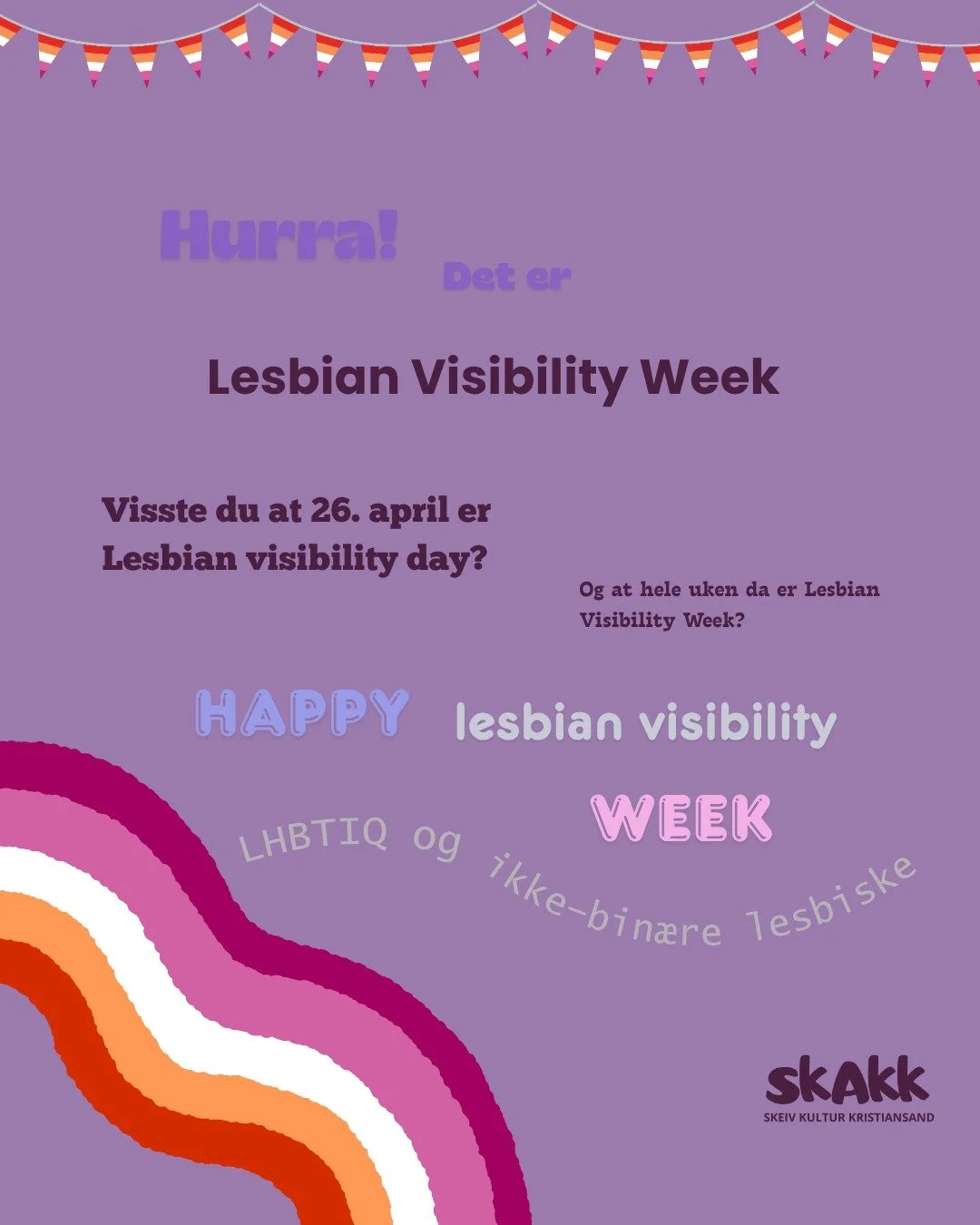 Hurra!

Det er

Lesbian Visibility Week

Visste du at 26. april er Lesbian visibility day?

Og at hele uken da er Lesbian Visibility Week?

HAPPY lesbian visibility

WEEK

LHBTIQ og ikke-binære lesbiske

skAkk
SKEIV KULTUR KRISTIANSAND